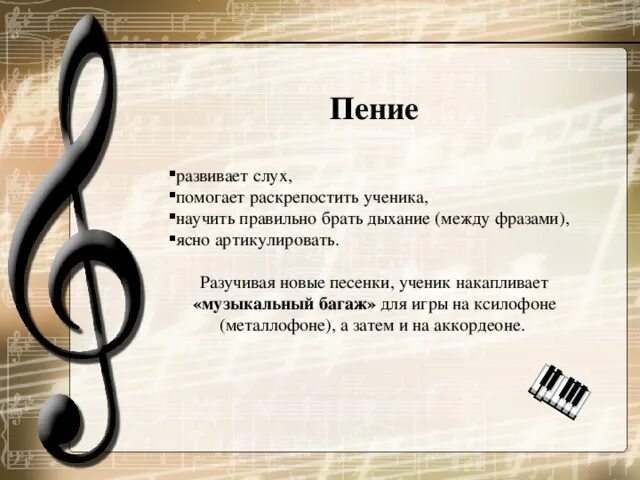 Пение

▪развивает слух,
▪помогает раскрепостить ученика,
▪научить правильно брать дыхание (между фразами),
▪ясно артикулировать.

Разучивая новые песенки, ученик накапливает «музыкальный багаж» для игры на ксилофоне (металлофоне), а затем и на аккордеоне.